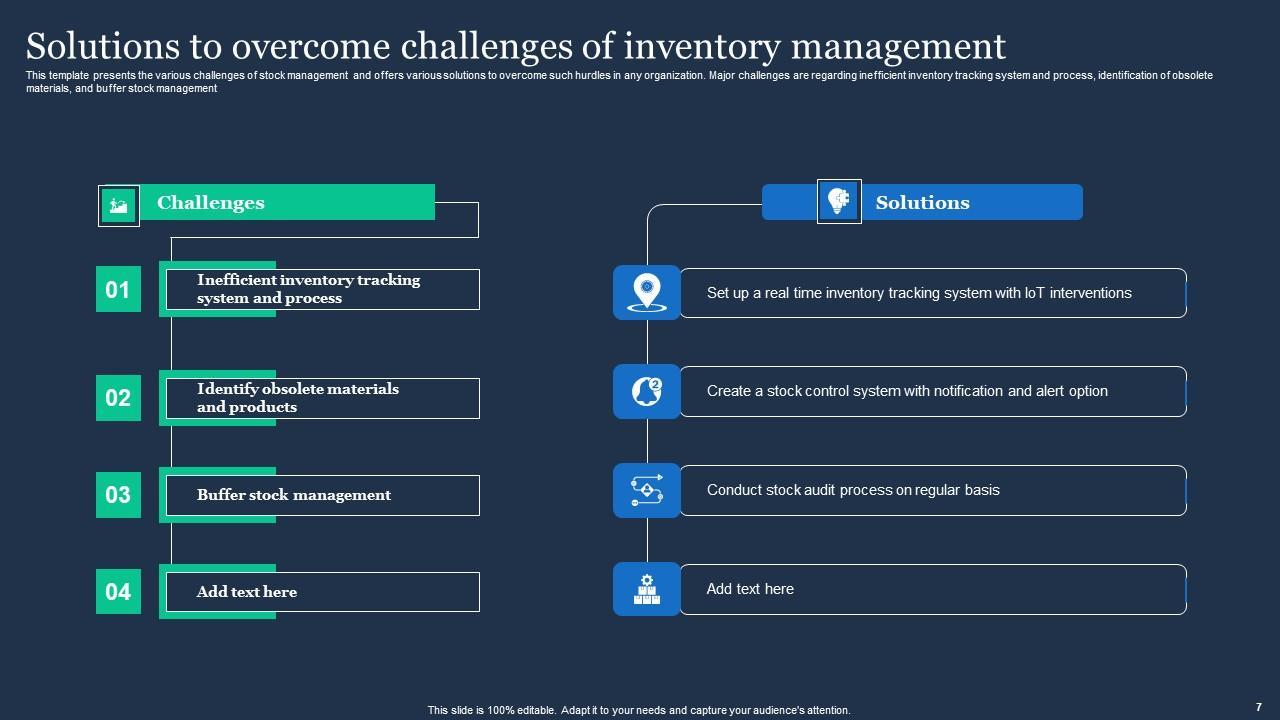 Solutions to overcome challenges of inventory management

This template presents the various challenges of stock management and offers various solutions to overcome such hurdles in any organization. Major challenges are regarding inefficient inventory tracking system and process, identification of obsolete materials, and buffer stock management

Challenges

01 Inefficient inventory tracking system and process

02 Identify obsolete materials and products

03 Buffer stock management

04 Add text here

Solutions

Set up a real time inventory tracking system with IoT interventions

Create a stock control system with notification and alert option

Conduct stock audit process on regular basis

Add text here

This slide is 100% editable. Adapt it to your needs and capture your audience's attention.

7